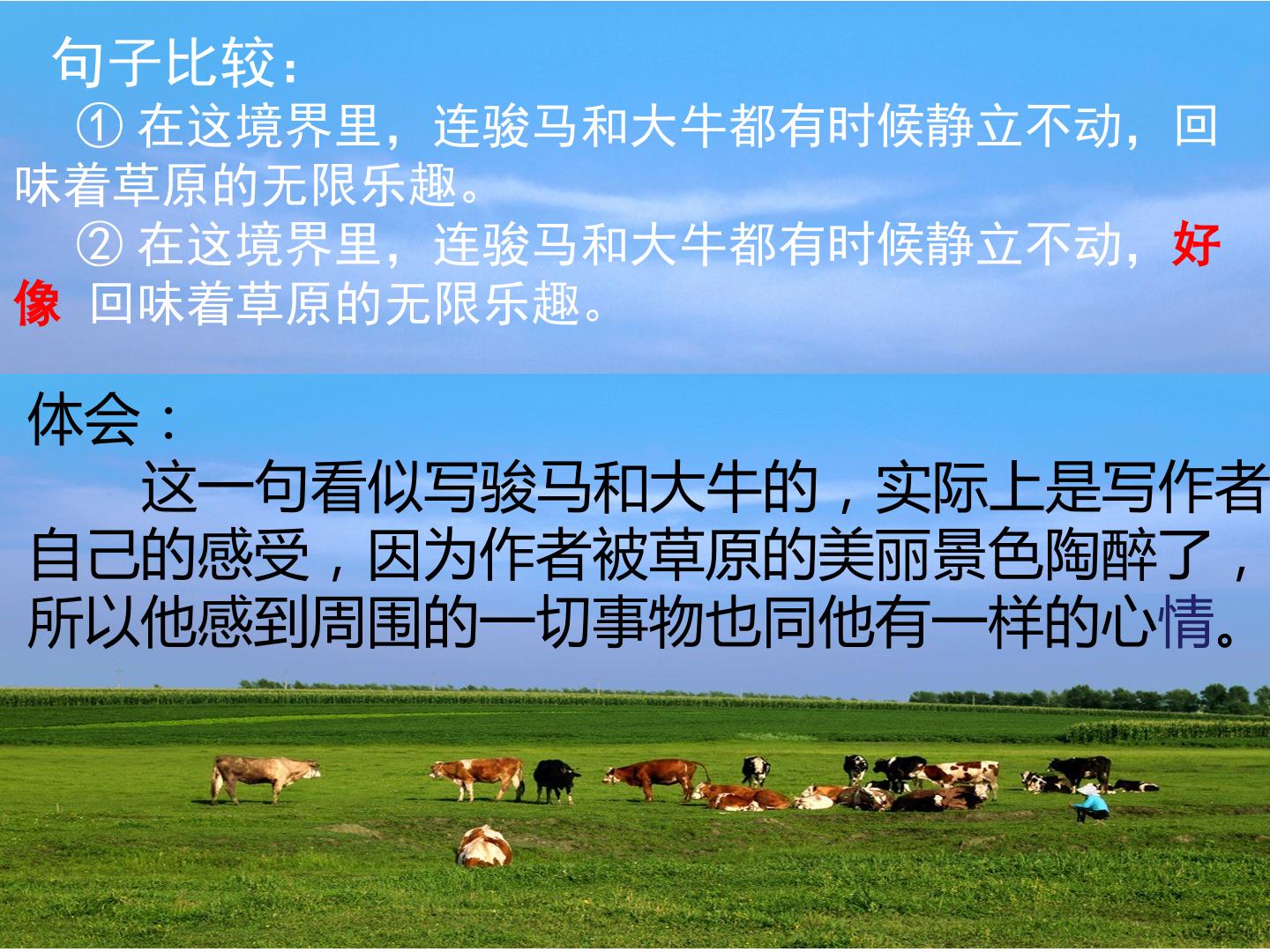 句子比较：

① 在这境界里，连骏马和大牛都有时候静立不动，回味着草原的无限乐趣。

② 在这境界里，连骏马和大牛都有时候静立不动，好像 回味着草原的无限乐趣。

体会：

这一句看似写骏马和大牛的，实际上是写作者自己的感受，因为作者被草原的美丽景色陶醉了，所以他感到周围的一切事物也同他有一样的心情。